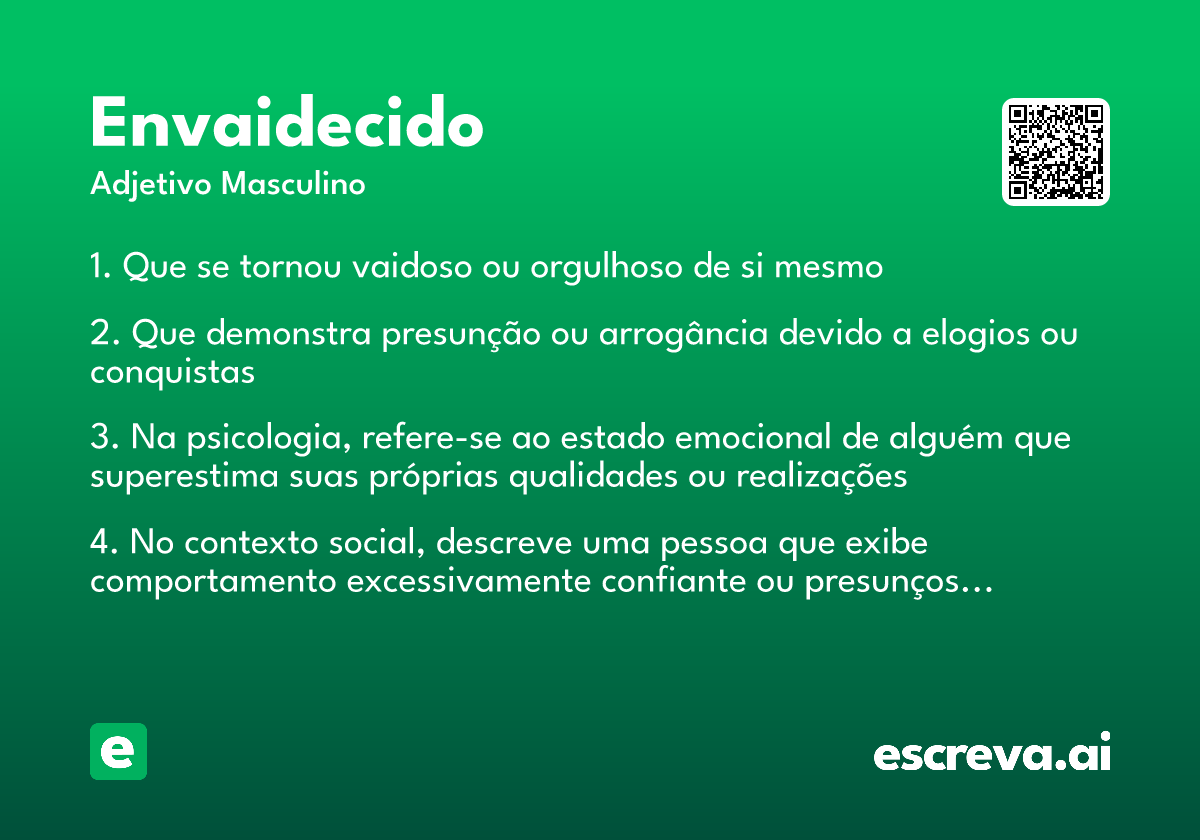 Envaidecido

Adjetivo Masculino

1. Que se tornou vaidoso ou orgulhoso de si mesmo

2. Que demonstra presunção ou arrogância devido a elogios ou conquistas

3. Na psicologia, refere-se ao estado emocional de alguém que superestima suas próprias qualidades ou realizações

4. No contexto social, descreve uma pessoa que exibe comportamento excessivamente confiante ou presunços...

e

escreva.ai